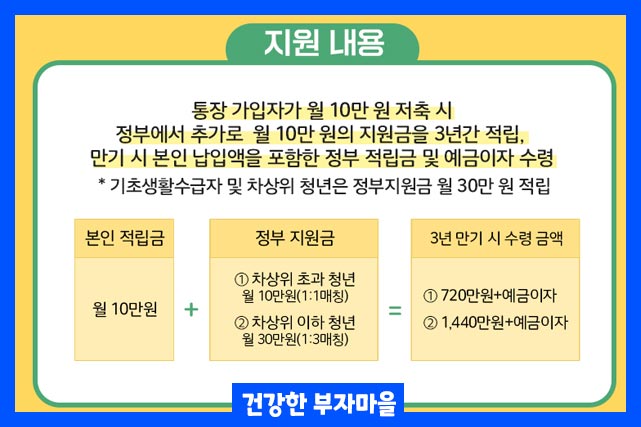 지원 내용

통장 가입자가 월 10만 원 저축 시
정부에서 추가로 월 10만 원의 지원금을 3년간 적립,
만기 시 본인 납입액을 포함한 정부 적립금 및 예금이자 수령

* 기초생활수급자 및 차상위 청년은 정부지원금 월 30만 원 적립

본인 적립금

월 10만원

+

정부 지원금

① 차상위 초과 청년
월 10만원(1:1매칭)

② 차상위 이하 청년
월 30만원(1:3매칭)

=

3년 만기 시 수령 금액

① 720만원+예금이자

② 1,440만원+예금이자

건강한 부자마을